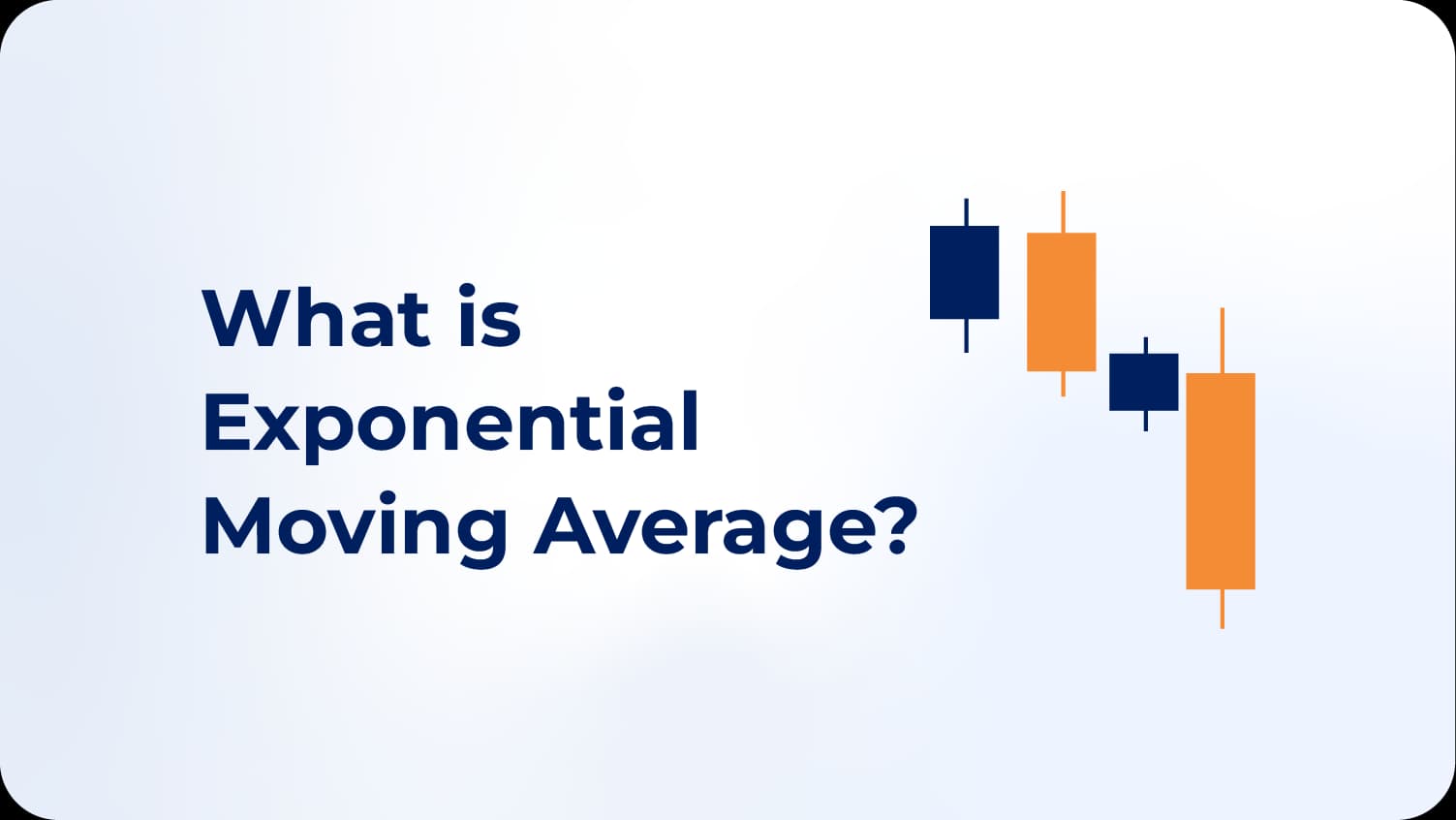 What is Exponential Moving Average?